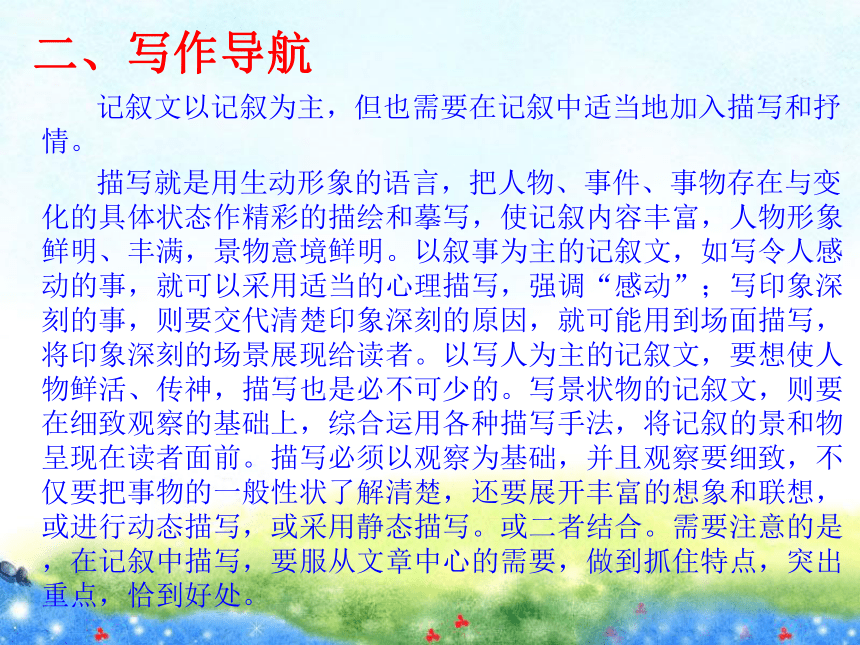 二、写作导航

记叙文以记叙为主，但也需要在记叙中适当地加入描写和抒情。

描写就是用生动形象的语言，把人物、事件、事物存在与变化的具体状态作精彩的描绘和摹写，使记叙内容丰富，人物形象鲜明、丰满，景物意境鲜明。以叙事为主的记叙文，如写令人感动的事，就可以采用适当的心理描写，强调“感动”；写印象深刻的事，则要交代清楚印象深刻的原因，就可能用到场面描写，将印象深刻的场景展现给读者。以写人为主的记叙文，要想使人物鲜活、传神，描写也是必不可少的。写景状物的记叙文，则要在细致观察的基础上，综合运用各种描写手法，将记叙的景和物呈现在读者面前。描写必须以观察为基础，并且观察要细致，不仅要把事物的一般性状了解清楚，还要展开丰富的想象和联想，或进行动态描写，或采用静态描写。或二者结合。需要注意的是，在记叙中描写，要服从文章中心的需要，做到抓住特点，突出重点，恰到好处。